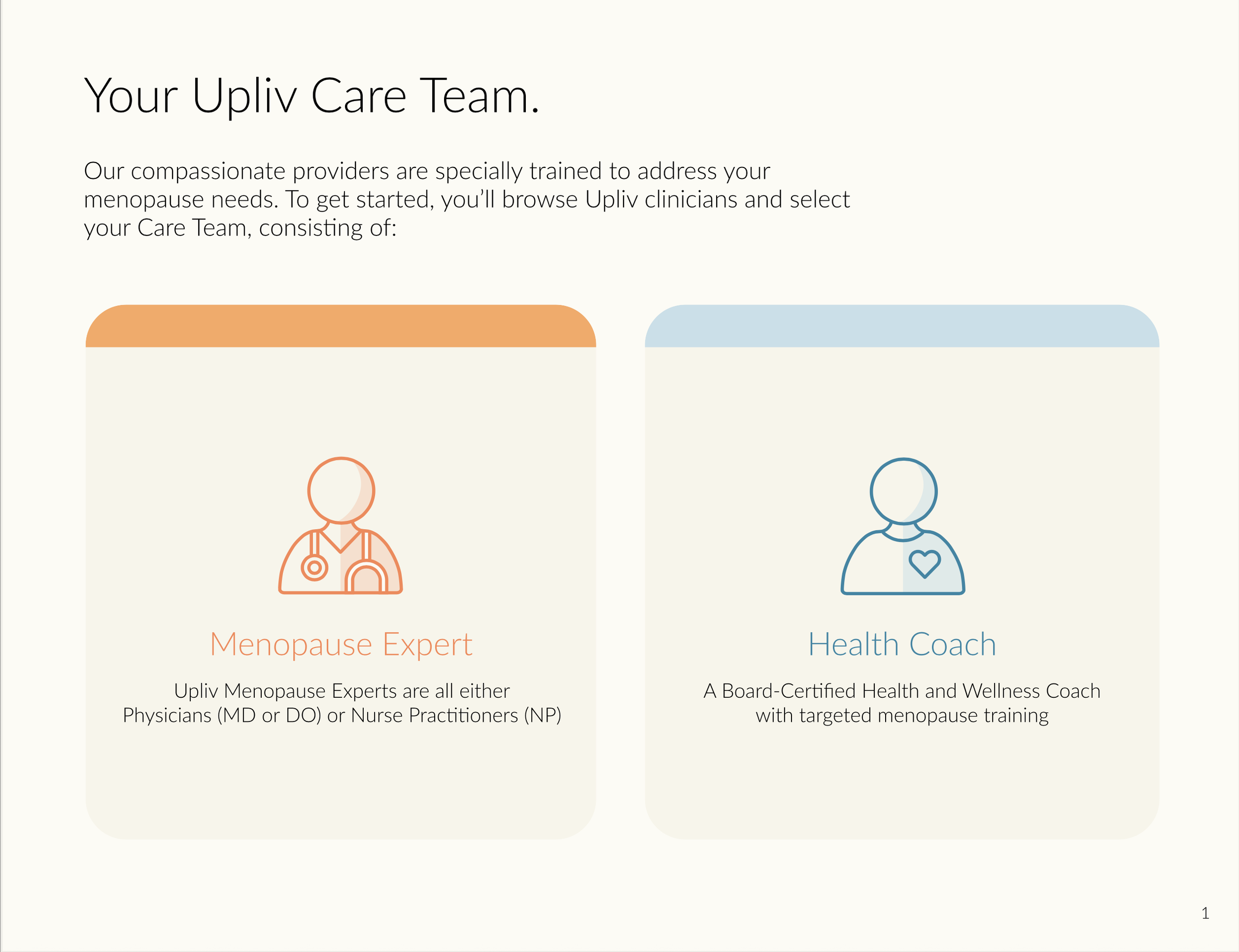 Your Upliv Care Team.

Our compassionate providers are specially trained to address your menopause needs. To get started, you'll browse Upliv clinicians and select your Care Team, consisting of:

Menopause Expert

Upliv Menopause Experts are all either Physicians (MD or DO) or Nurse Practitioners (NP)

Health Coach

A Board-Certified Health and Wellness Coach with targeted menopause training

1